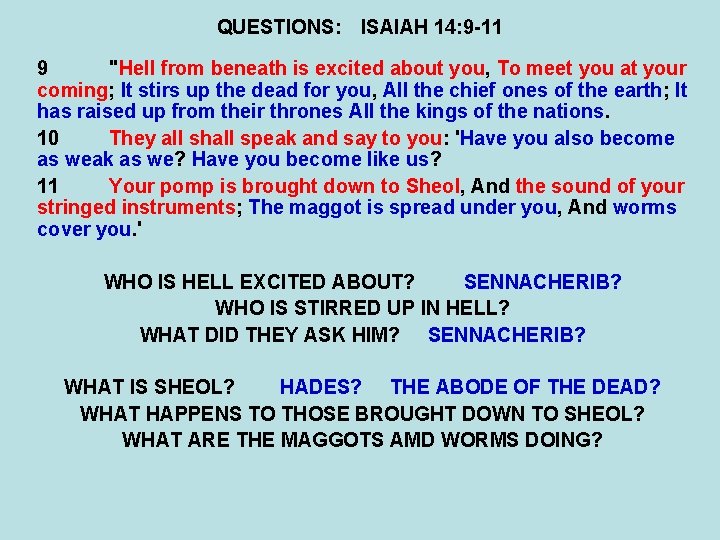 QUESTIONS: ISAIAH 14:9-11

9 "Hell from beneath is excited about you, To meet you at your coming; It stirs up the dead for you, All the chief ones of the earth; It has raised up from their thrones All the kings of the nations.

10 They all shall speak and say to you: 'Have you also become as weak as we? Have you become like us?

11 Your pomp is brought down to Sheol, And the sound of your stringed instruments; The maggot is spread under you, And worms cover you.'

WHO IS HELL EXCITED ABOUT? SENNACHERIB?

WHO IS STIRRED UP IN HELL?

WHAT DID THEY ASK HIM? SENNACHERIB?

WHAT IS SHEOL? HADES? THE ABODE OF THE DEAD?

WHAT HAPPENS TO THOSE BROUGHT DOWN TO SHEOL?

WHAT ARE THE MAGGOTS AMD WORMS DOING?